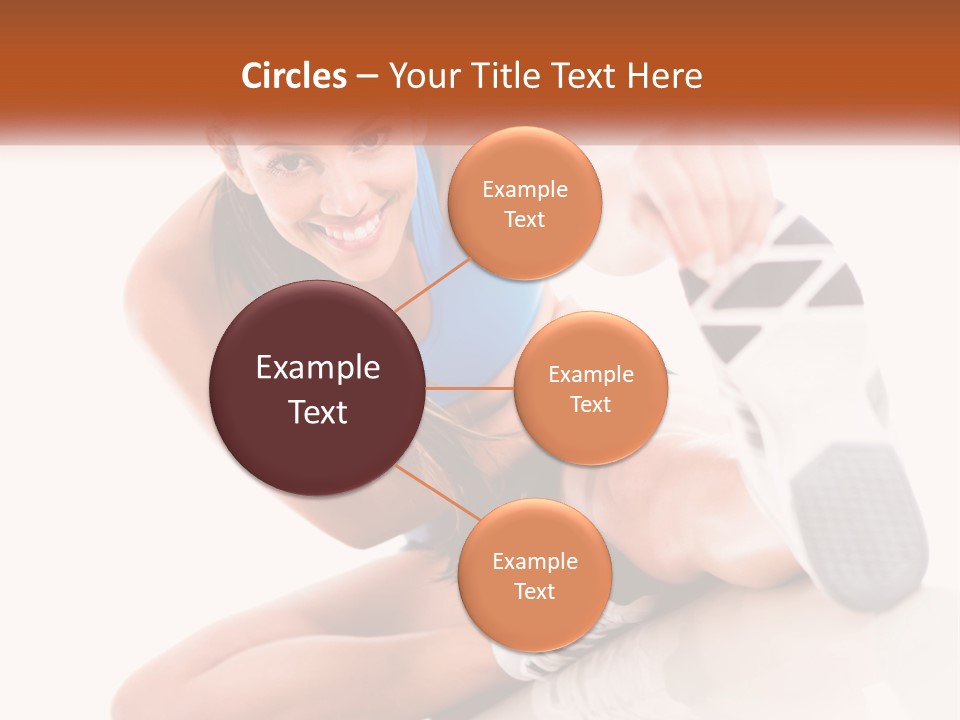 Circles – Your Title Text Here

Example Text

Example Text

Example Text

Example Text